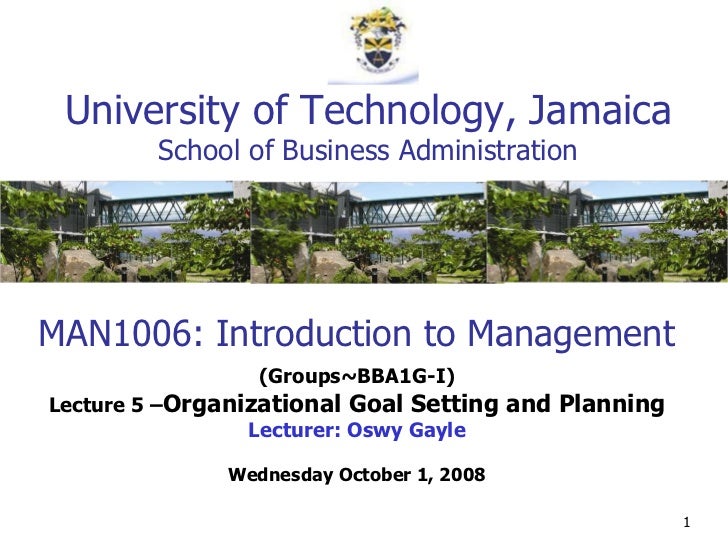 University of Technology, Jamaica
School of Business Administration

MAN1006: Introduction to Management

(Groups~BBA1G-I)
Lecture 5 –Organizational Goal Setting and Planning
Lecturer: Oswy Gayle

Wednesday October 1, 2008

1